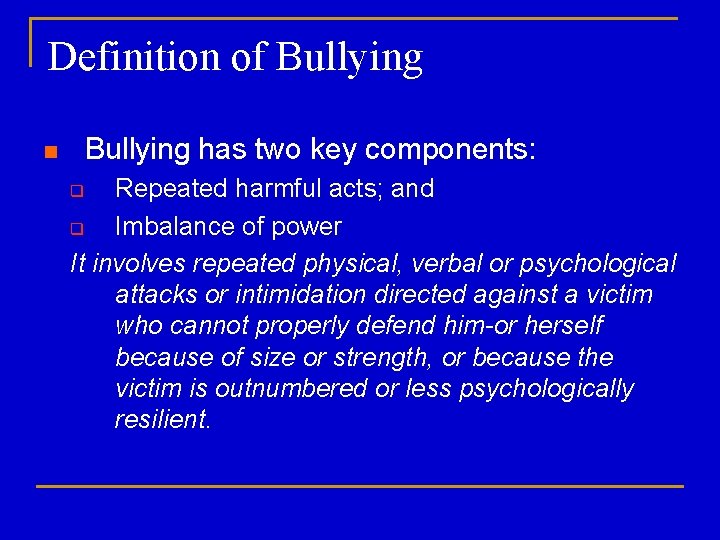 Definition of Bullying

Bullying has two key components:

Repeated harmful acts; and

Imbalance of power

It involves repeated physical, verbal or psychological attacks or intimidation directed against a victim who cannot properly defend him-or herself because of size or strength, or because the victim is outnumbered or less psychologically resilient.